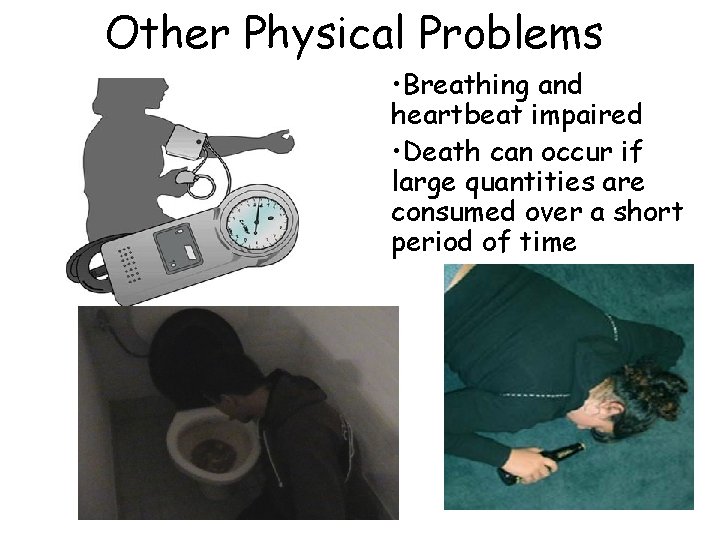 Other Physical Problems

•Breathing and heartbeat impaired

•Death can occur if large quantities are consumed over a short period of time